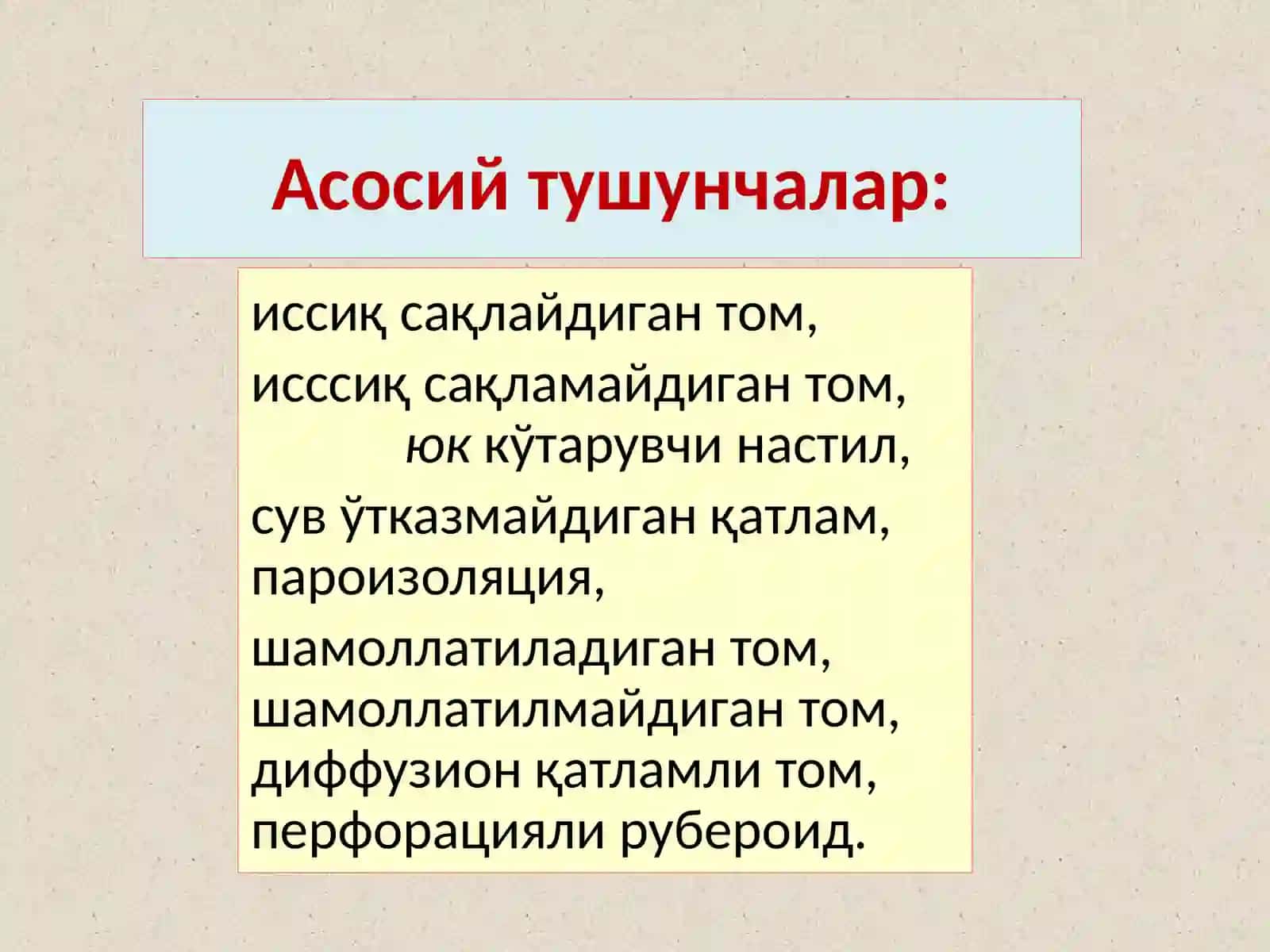 Асосий тушунчалар:

иссиқ сақлайдиган том,

исссиқ сақламайдиган том, юк кўтарувчи настил,

сув ўтказмайдиган қатлам, пароизоляция,

шамоллатиладиган том, шамоллатилмайдиган том, диффузион қатламли том, перфорацияли рубероид.